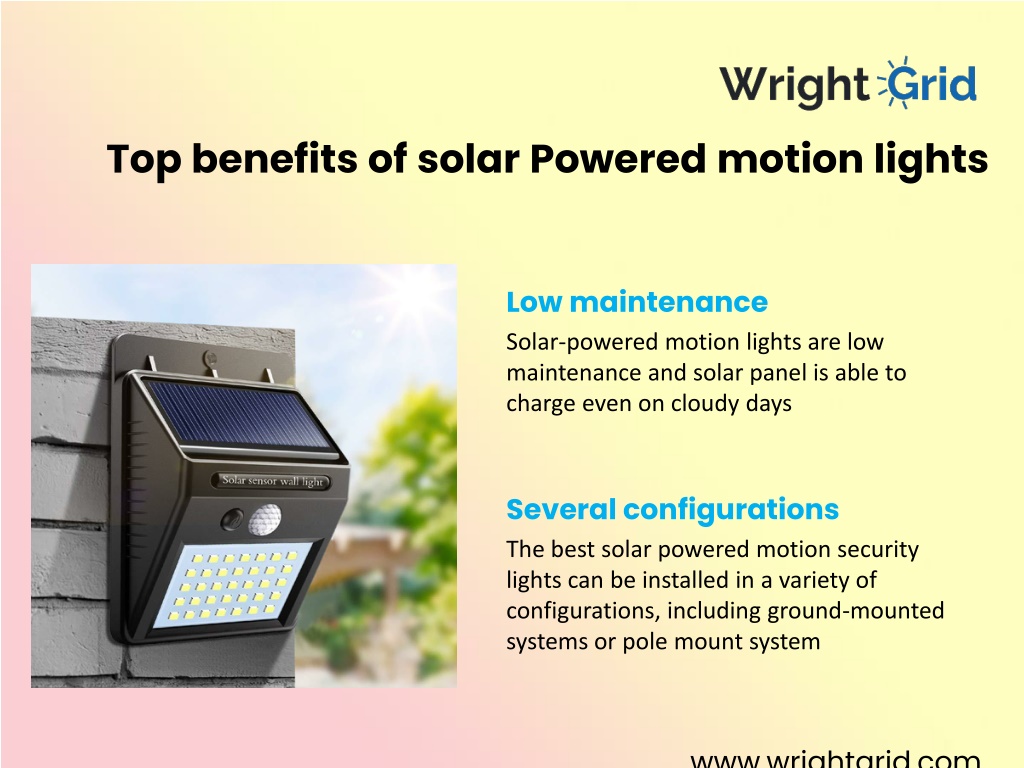 Wright Grid

Top benefits of solar Powered motion lights

Solar sensor wall light

Low maintenance

Solar-powered motion lights are low maintenance and solar panel is able to charge even on cloudy days

Several configurations

The best solar powered motion security lights can be installed in a variety of configurations, including ground-mounted systems or pole mount system

www.wrightgrid.com